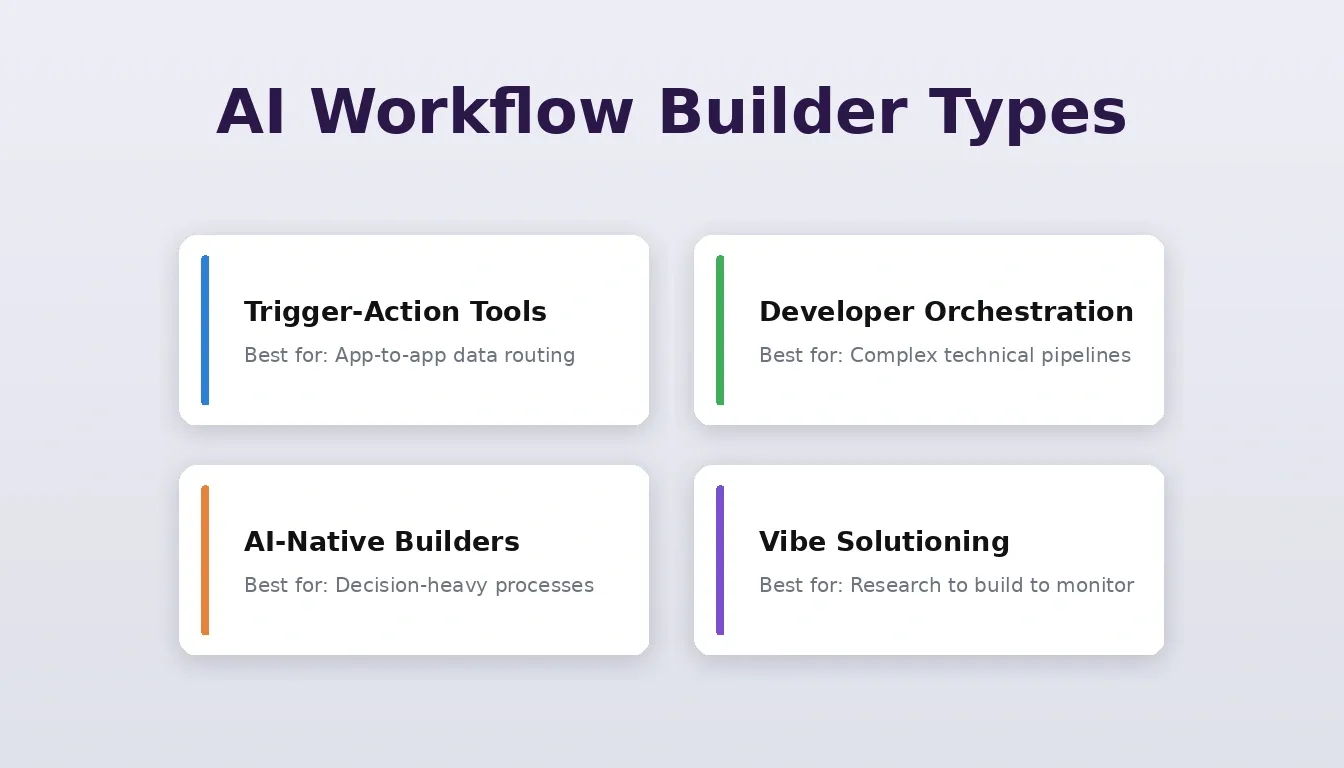 AI Workflow Builder Types

Trigger-Action Tools
Best for: App-to-app data routing

Developer Orchestration
Best for: Complex technical pipelines

AI-Native Builders
Best for: Decision-heavy processes

Vibe Solutioning
Best for: Research to build to monitor